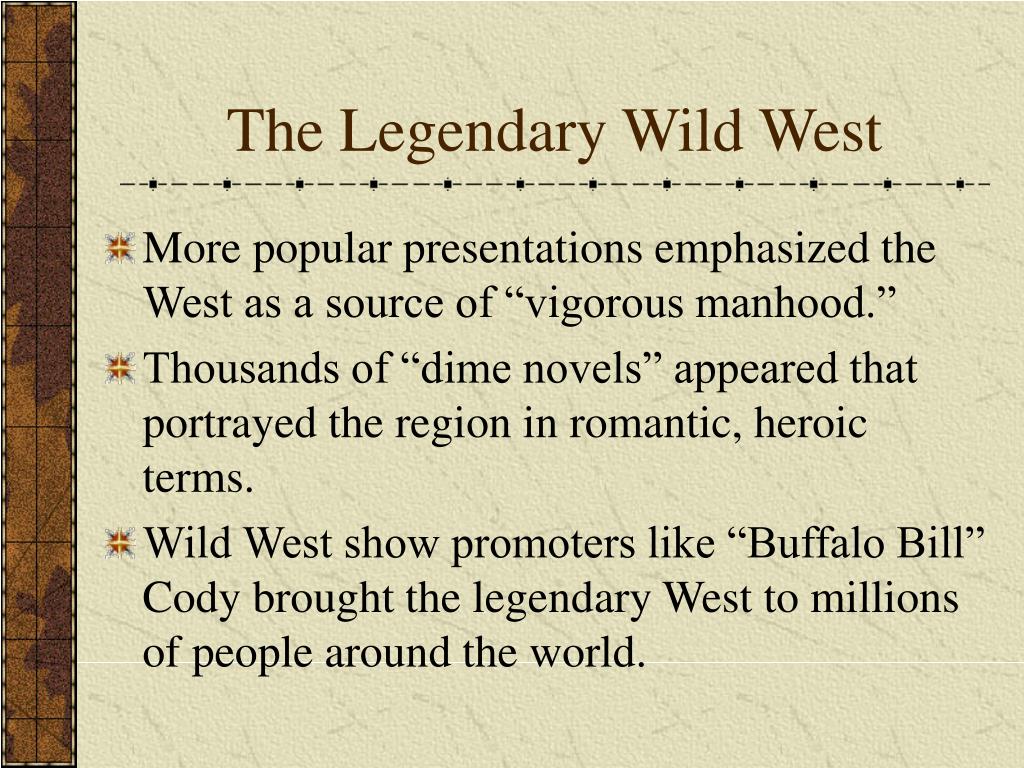 The Legendary Wild West

More popular presentations emphasized the West as a source of “vigorous manhood.”

Thousands of “dime novels” appeared that portrayed the region in romantic, heroic terms.

Wild West show promoters like “Buffalo Bill” Cody brought the legendary West to millions of people around the world.